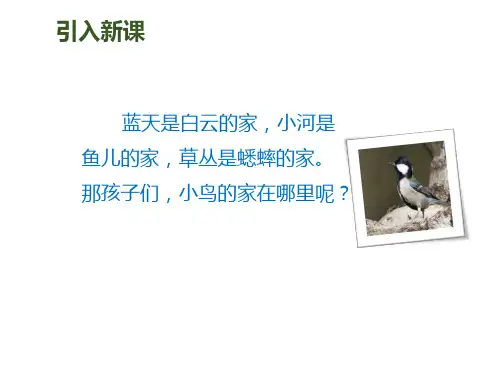 引入新课

蓝天是白云的家，小河是鱼儿的家，草丛是蟋蟀的家。那孩子们，小鸟的家在哪里呢？